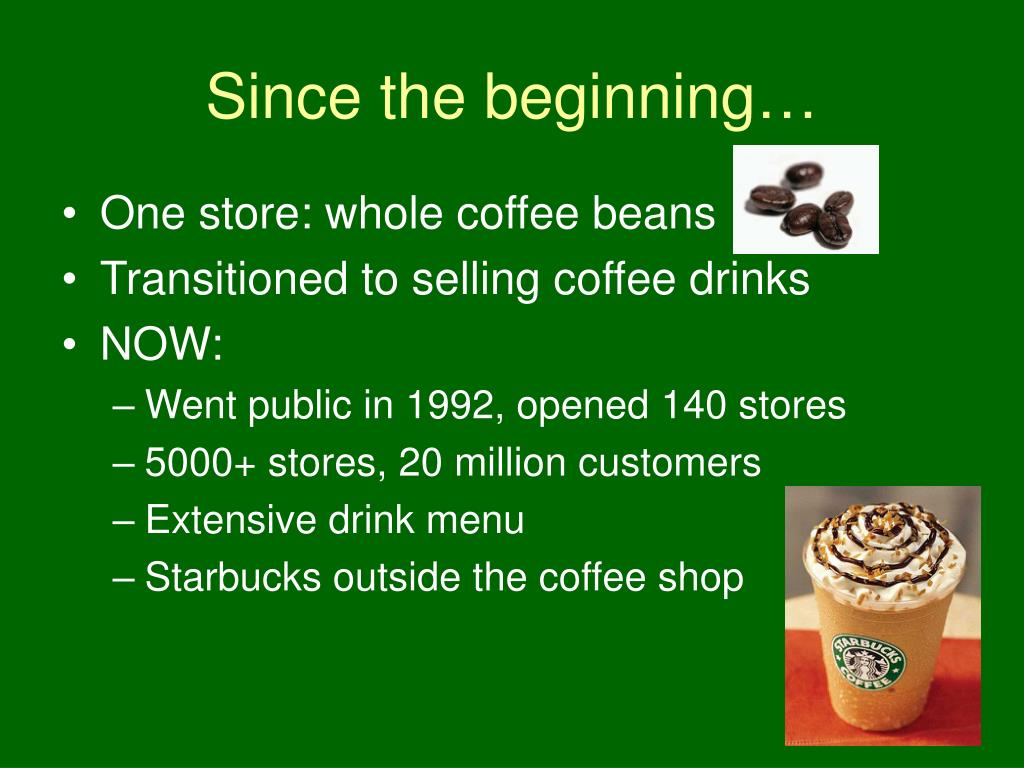 Since the beginning…

• One store: whole coffee beans
• Transitioned to selling coffee drinks
• NOW:
– Went public in 1992, opened 140 stores
– 5000+ stores, 20 million customers
– Extensive drink menu
– Starbucks outside the coffee shop

STARBUCKS COFFEE